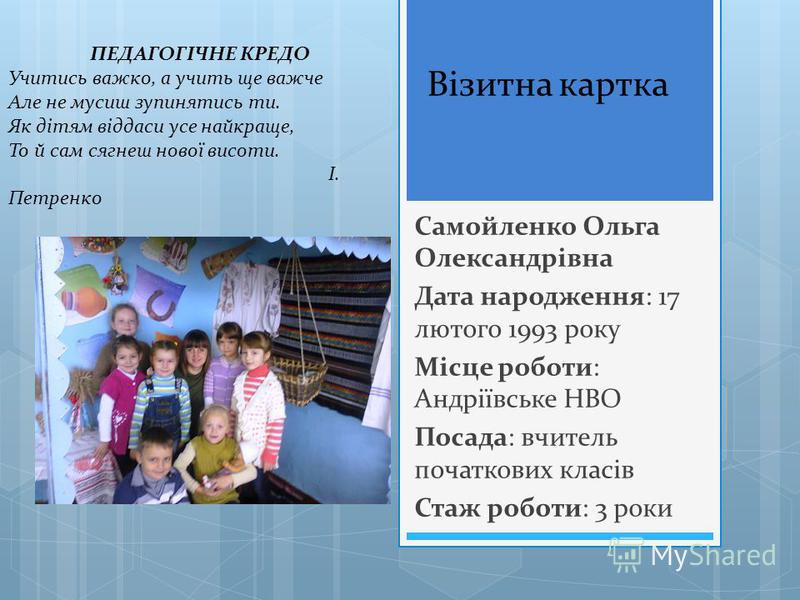 ПЕДАГОГІЧНЕ КРЕДО
Учитись важко, а учить ще важче
Але не мусиш зупинятись ти.
Як дітям віддаси усе найкраще,
То й сам сягнеш нової висоти.
І. Петренко

Візитна картка

Самойленко Ольга Олександрівна

Дата народження: 17 лютого 1993 року

Місце роботи: Андріївське НВО

Посада: вчитель початкових класів

Стаж роботи: 3 роки

MyShared